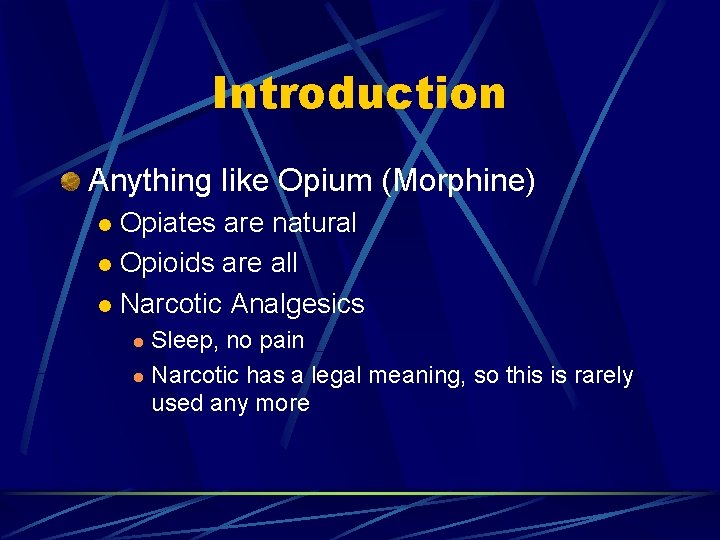 Introduction

Anything like Opium (Morphine)

Opiates are natural

Opioids are all

Narcotic Analgesics

Sleep, no pain

Narcotic has a legal meaning, so this is rarely used any more